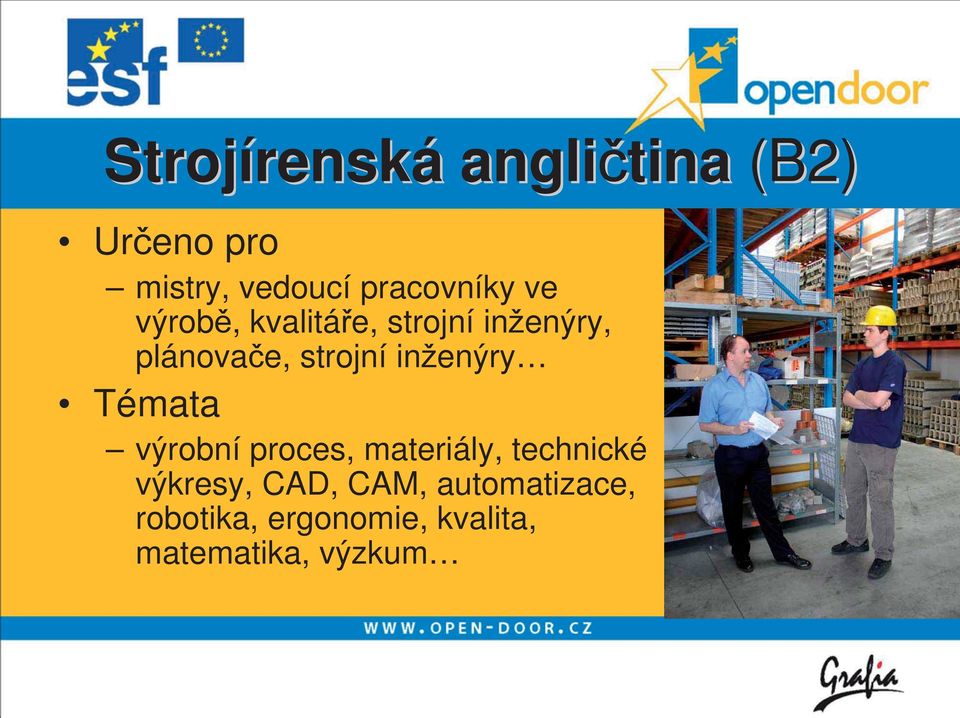 esf

opendoor

Strojírenská angličtina (B2)

• Určeno pro
– mistry, vedoucí pracovníky ve výrobě, kvalitáře, strojní inženýry, plánovače, strojní inženýry…
• Témata
– výrobní proces, materiály, technické výkresy, CAD, CAM, automatizace, robotika, ergonomie, kvalita, matematika, výzkum…

WWW.OPEN-DOOR.CZ

Grafia